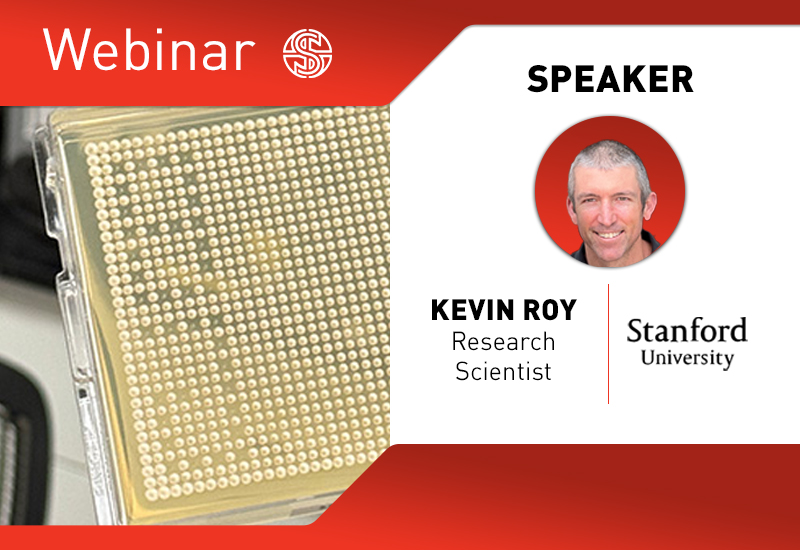 Webinar

SPEAKER

KEVIN ROY
Research
Scientist

Stanford
University